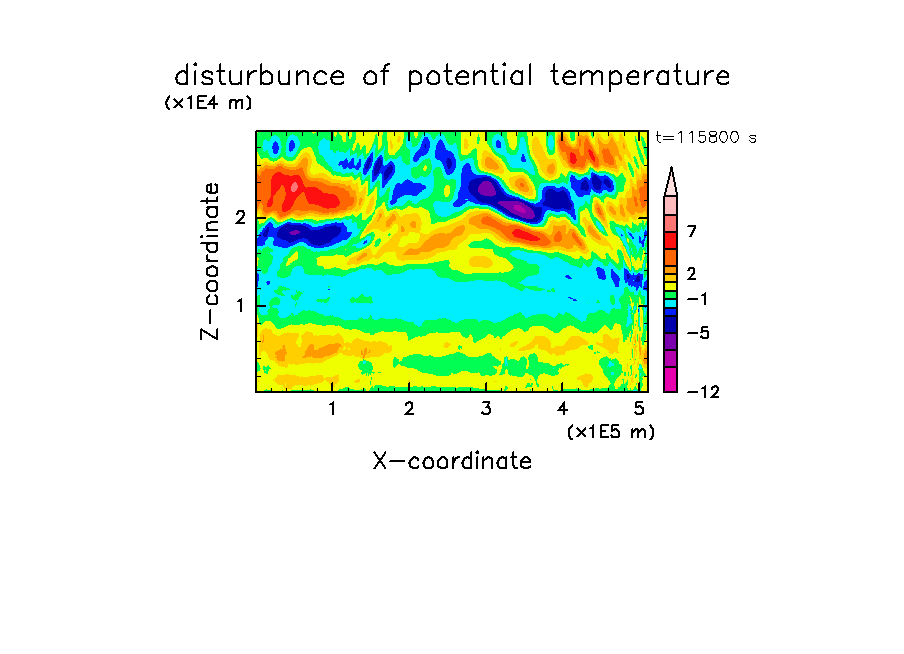 disturbunce of potential temperature

(x1E4 m)

t=115800 s

Z-coordinate

2

1

7

2

−1

−5

−12

1 2 3 4 5

(x1E5 m)

X-coordinate